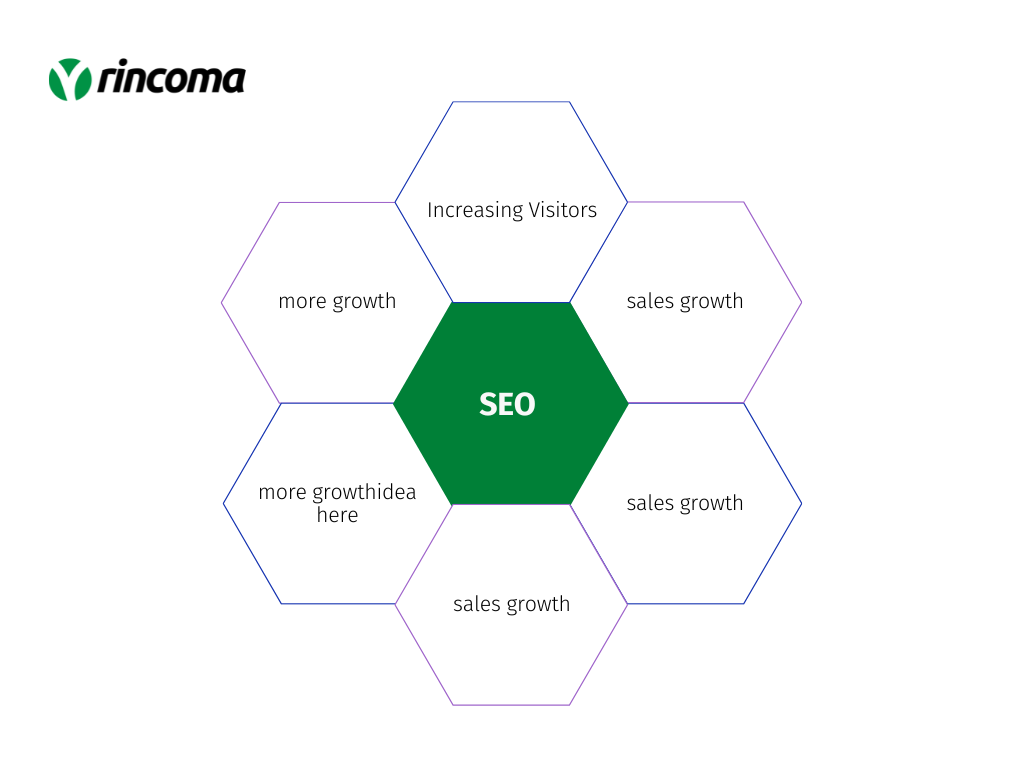 rincoma

Increasing Visitors

more growth

sales growth

SEO

more growthidea here

sales growth

sales growth